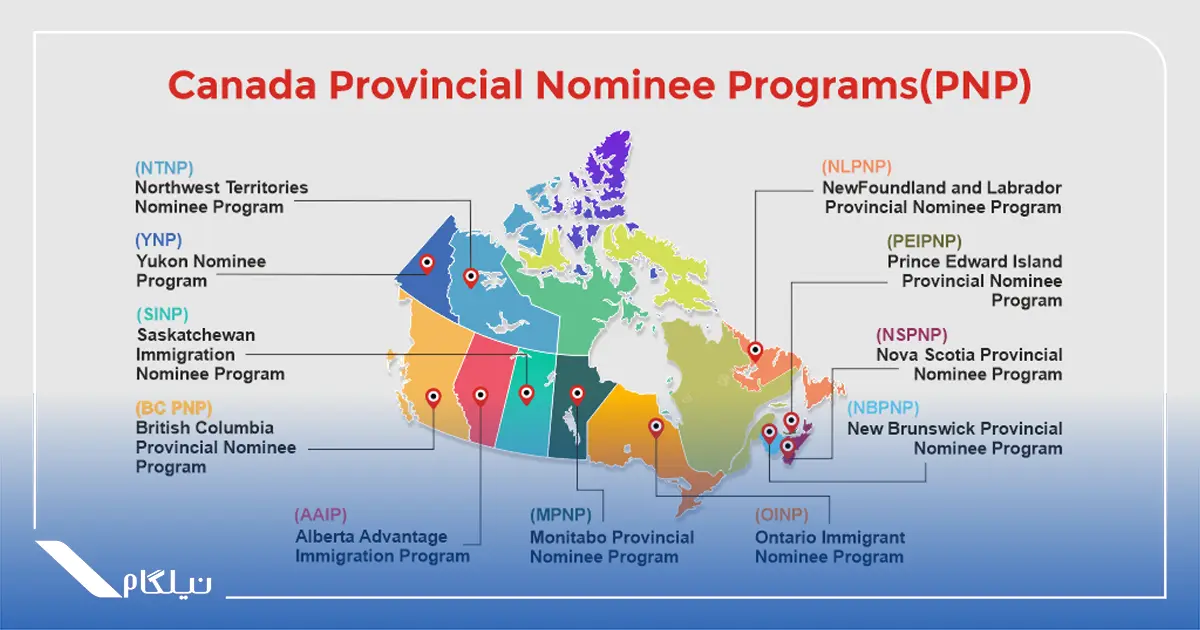 Canada Provincial Nominee Programs(PNP)

(NTNP)
Northwest Territories Nominee Program

(YNP)
Yukon Nominee Program

(SINP)
Saskatchewan Immigration Nominee Program

(BC PNP)
British Columbia Provincial Nominee Program

(AAIP)
Alberta Advantage Immigration Program

(MPNP)
Monitabo Provincial Nominee Program

(OINP)
Ontario Immigrant Nominee Program

(NLPNP)
NewFoundland and Labrador Provincial Nominee Program

(PEIPNP)
Prince Edward Island Provincial Nominee Program

(NSPNP)
Nova Scotia Provincial Nominee Program

(NBPNP)
New Brunswick Provincial Nominee Program

نیلگام